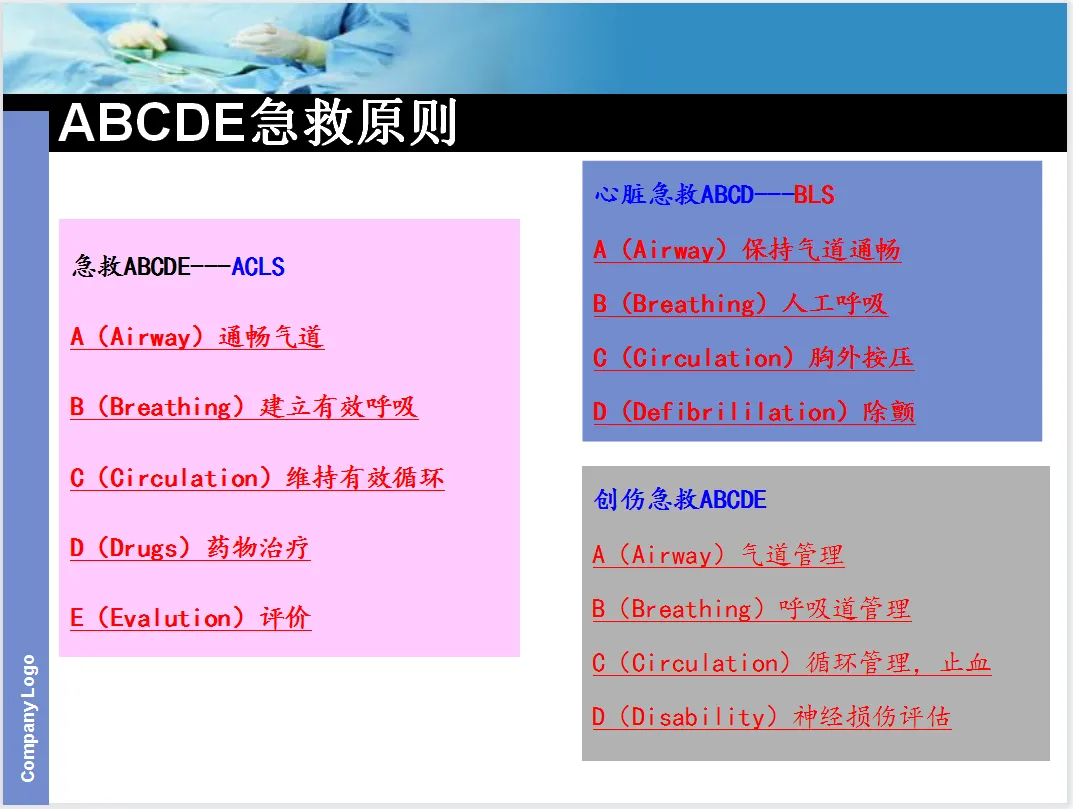 ABCDE急救原则

急救ABCDE---ACLS

A（Airway）通畅气道

B（Breathing）建立有效呼吸

C（Circulation）维持有效循环

D（Drugs）药物治疗

E（Evalution）评价

心脏急救ABCD---BLS

A（Airway）保持气道通畅

B（Breathing）人工呼吸

C（Circulation）胸外按压

D（Defibrililation）除颤

创伤急救ABCDE

A（Airway）气道管理

B（Breathing）呼吸道管理

C（Circulation）循环管理，止血

D（Disability）神经损伤评估

Company Logo